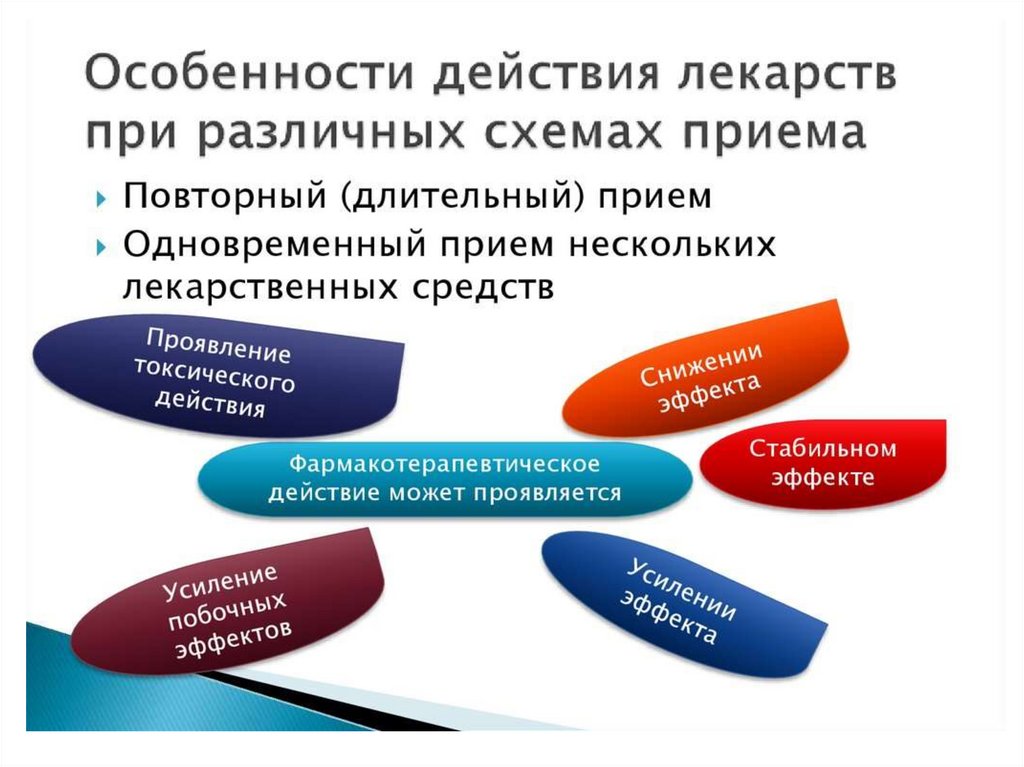 Особенности действия лекарств при различных схемах приема

Повторный (длительный) прием

Одновременный прием нескольких лекарственных средств

Проявление токсического действия

Снижении эффекта

Фармакотерапевтическое действие может проявляется

Стабильном эффекте

Усиление побочных эффектов

Усилении эффекта